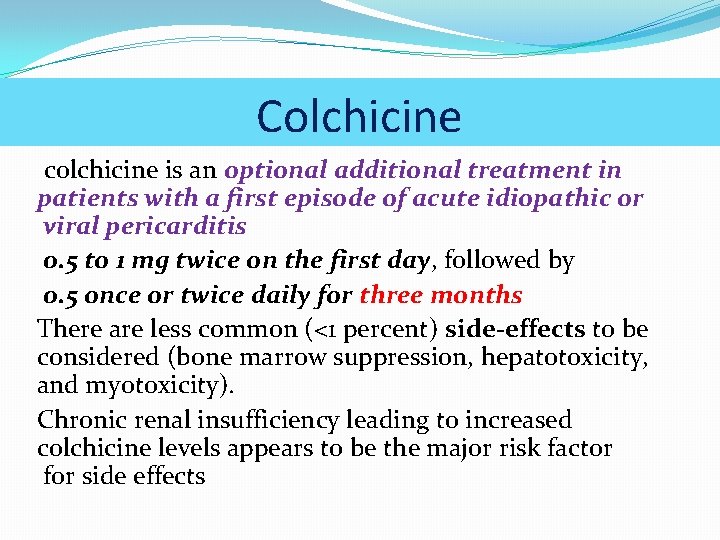 Colchicine

colchicine is an optional additional treatment in patients with a first episode of acute idiopathic or viral pericarditis

0.5 to 1 mg twice on the first day, followed by

0.5 once or twice daily for three months

There are less common (<1 percent) side-effects to be considered (bone marrow suppression, hepatotoxicity, and myotoxicity).

Chronic renal insufficiency leading to increased colchicine levels appears to be the major risk factor for side effects